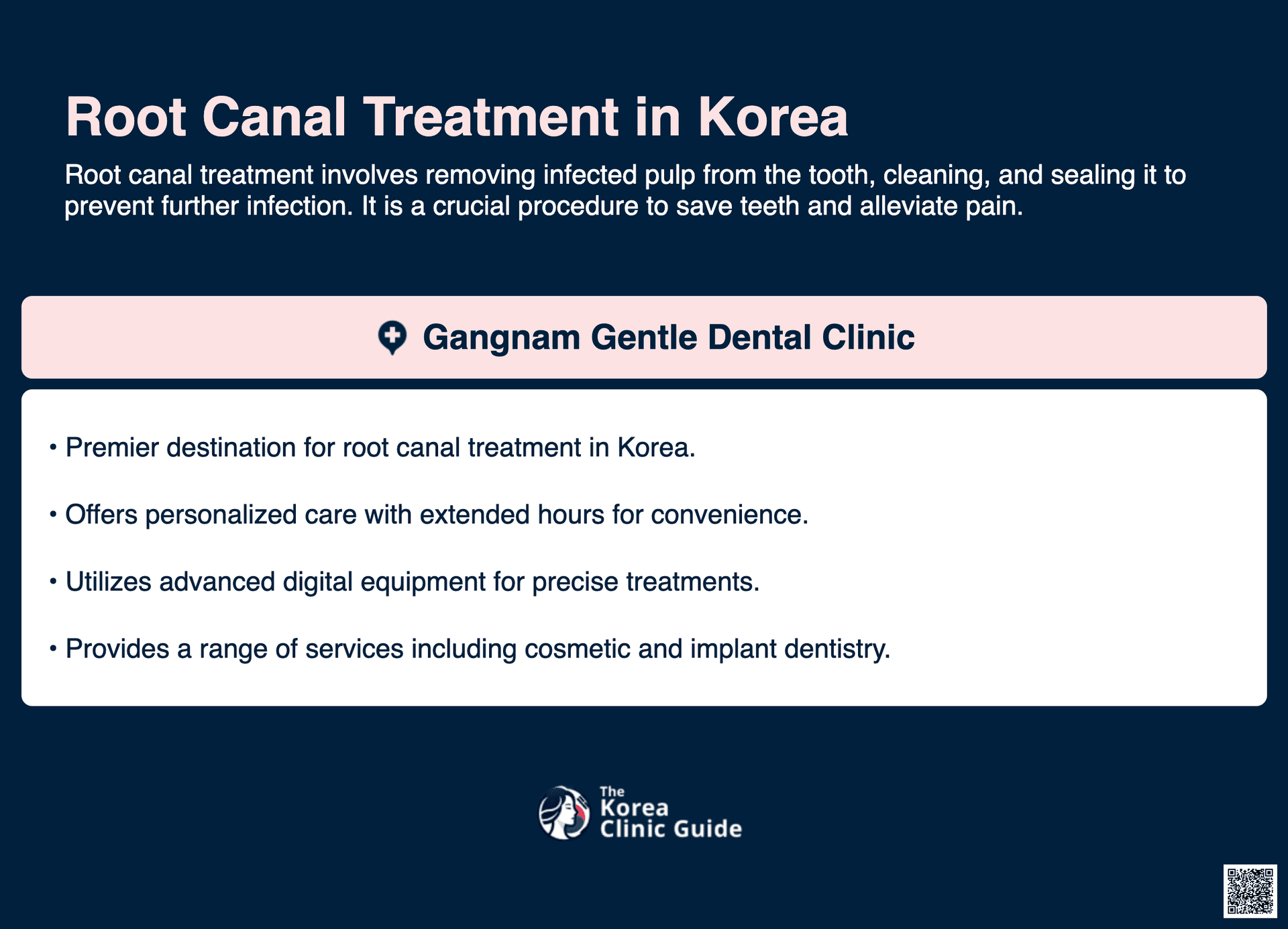 Root Canal Treatment in Korea

Root canal treatment involves removing infected pulp from the tooth, cleaning, and sealing it to prevent further infection. It is a crucial procedure to save teeth and alleviate pain.

Gangnam Gentle Dental Clinic

• Premier destination for root canal treatment in Korea.

• Offers personalized care with extended hours for convenience.

• Utilizes advanced digital equipment for precise treatments.

• Provides a range of services including cosmetic and implant dentistry.

The Korea Clinic Guide